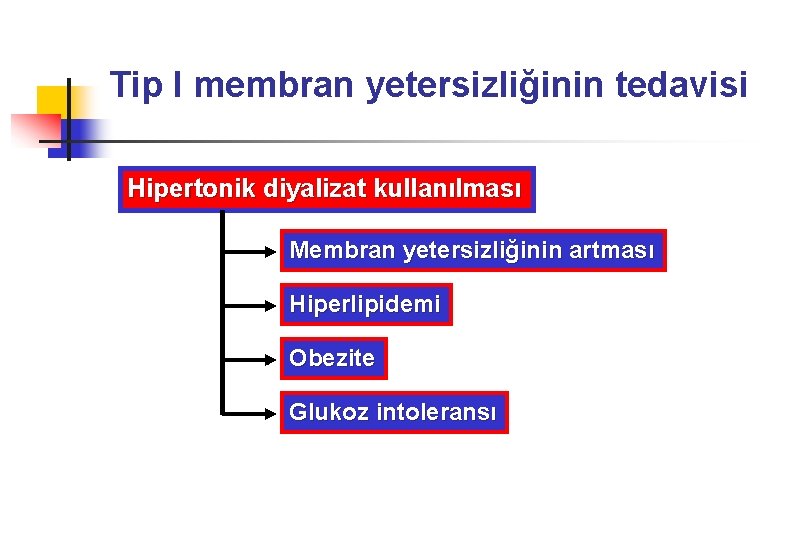 Tip I membran yetersizliğinin tedavisi

Hipertonik diyalizat kullanılması

Membran yetersizliğinin artması

Hiperlipidemi

Obezite

Glukoz intoleransı